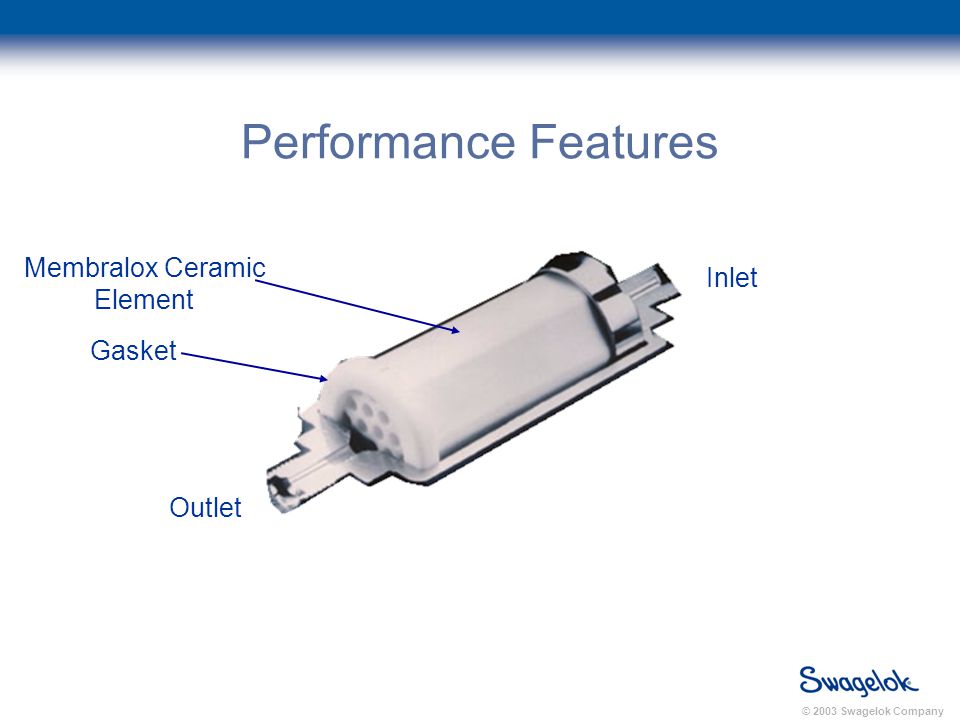 Performance Features

Membralox Ceramic Element

Inlet

Gasket

Outlet

Swagelok

© 2003 Swagelok Company